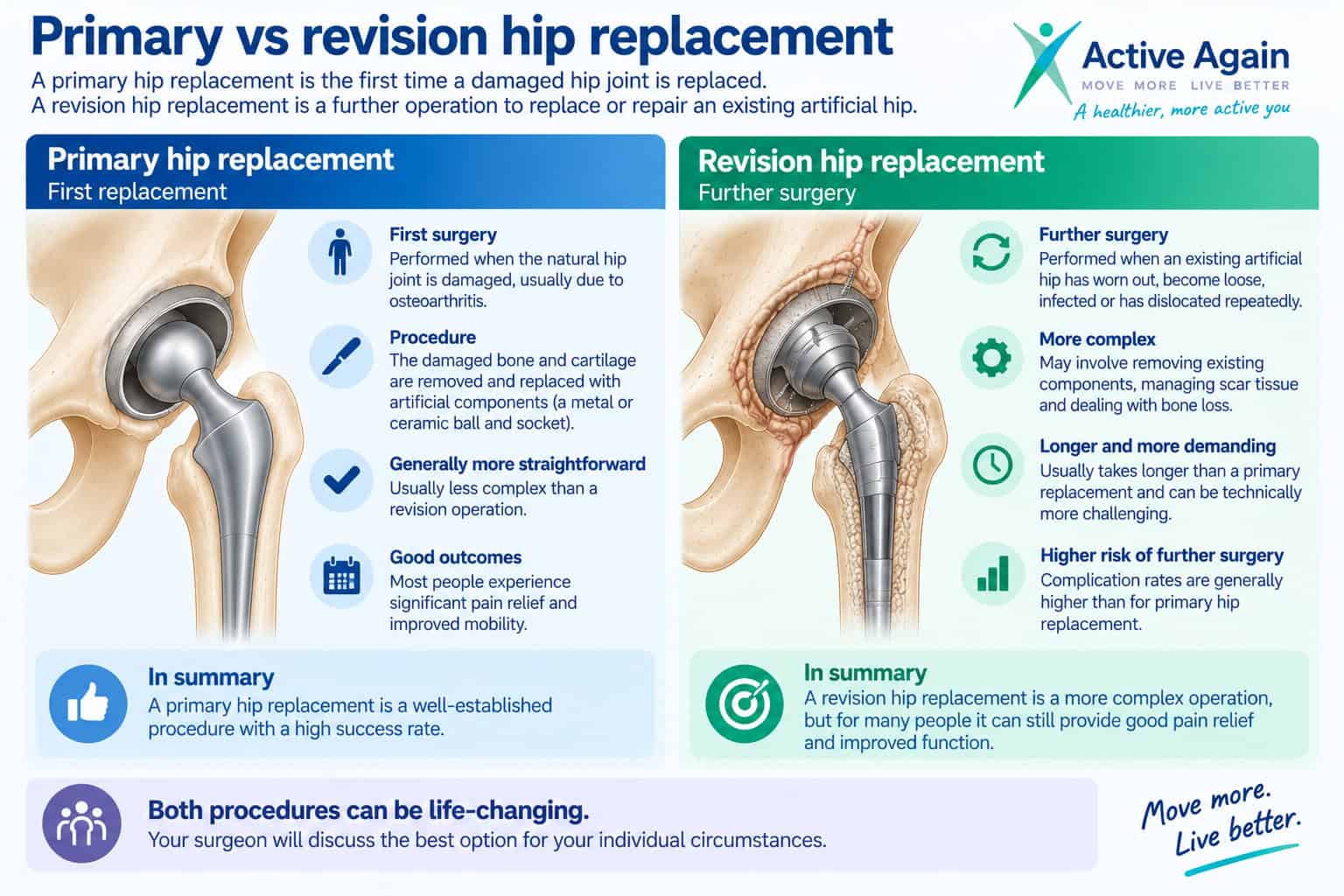 Primary vs revision hip replacement

A primary hip replacement is the first time a damaged hip joint is replaced.
A revision hip replacement is a further operation to replace or repair an existing artificial hip.

Active Again
MOVE MORE LIVE BETTER
A healthier, more active you

Primary hip replacement
First replacement

First surgery
Performed when the natural hip joint is damaged, usually due to osteoarthritis.

Procedure
The damaged bone and cartilage are removed and replaced with artificial components (a metal or ceramic ball and socket).

Generally more straightforward
Usually less complex than a revision operation.

Good outcomes
Most people experience significant pain relief and improved mobility.

In summary
A primary hip replacement is a well-established procedure with a high success rate.

Revision hip replacement
Further surgery

Further surgery
Performed when an existing artificial hip has worn out, become loose, infected or has dislocated repeatedly.

More complex
May involve removing existing components, managing scar tissue and dealing with bone loss.

Longer and more demanding
Usually takes longer than a primary replacement and can be technically more challenging.

Higher risk of further surgery
Complication rates are generally higher than for primary hip replacement.

In summary
A revision hip replacement is a more complex operation, but for many people it can still provide good pain relief and improved function.

Both procedures can be life-changing.
Your surgeon will discuss the best option for your individual circumstances.

Move more.
Live better.